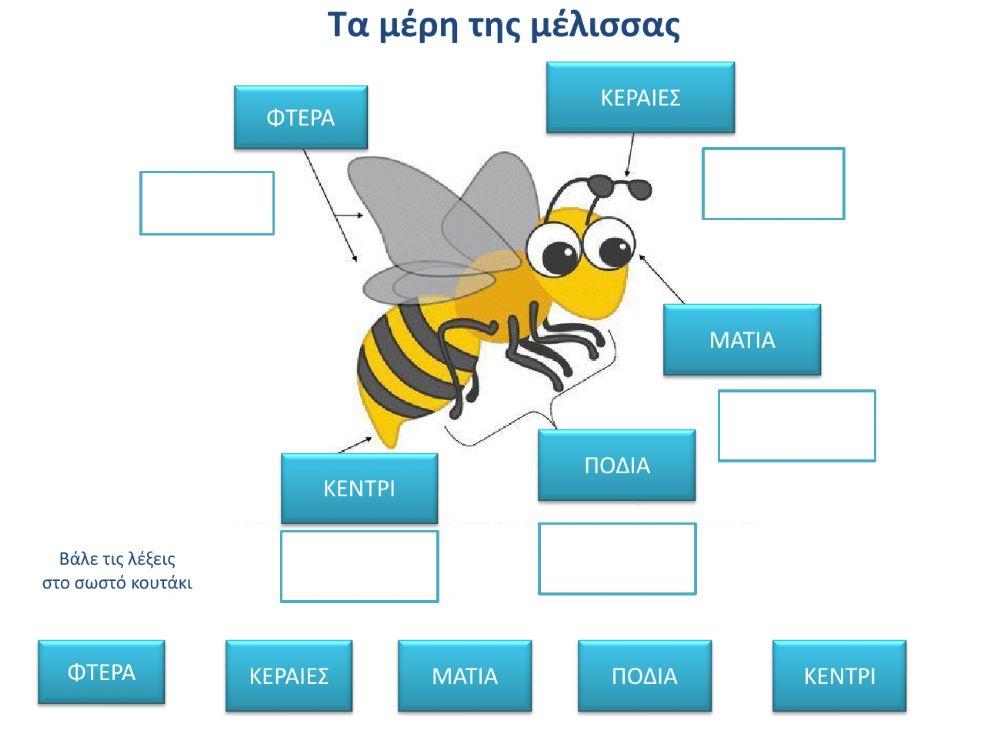 Τα μέρη της μέλισσας

ΦΤΕΡΑ

ΚΕΡΑΙΕΣ

ΜΑΤΙΑ

ΚΕΝΤΡΙ

ΠΟΔΙΑ

Βάλε τις λέξεις στο σωστό κουτάκι

ΦΤΕΡΑ

ΚΕΡΑΙΕΣ

ΜΑΤΙΑ

ΠΟΔΙΑ

ΚΕΝΤΡΙ